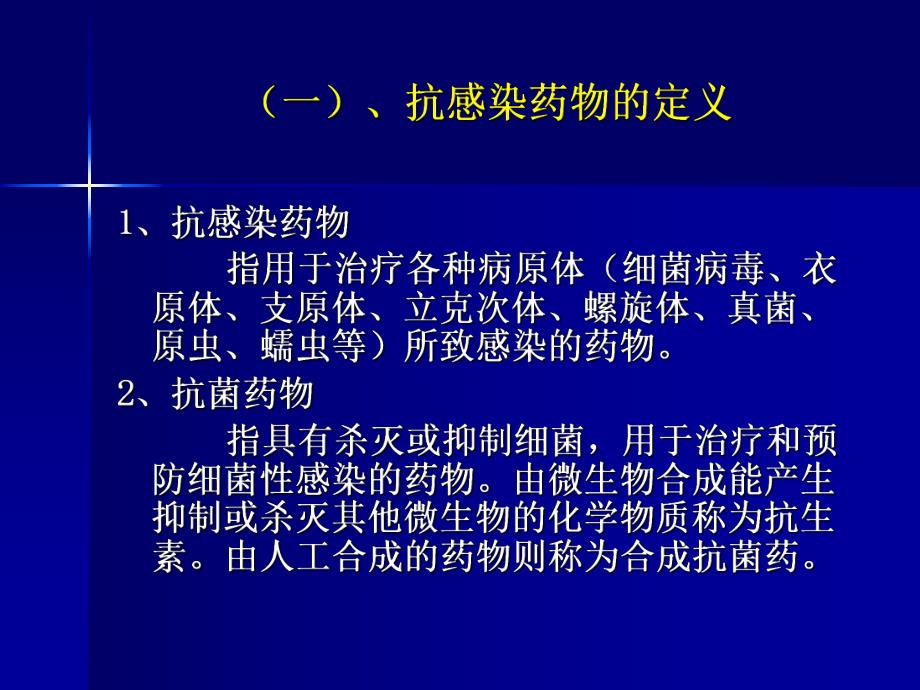 （一）、抗感染药物的定义

1、抗感染药物

指用于治疗各种病原体（细菌病毒、衣原体、支原体、立克次体、螺旋体、真菌、原虫、蠕虫等）所致感染的药物。

2、抗菌药物

指具有杀灭或抑制细菌，用于治疗和预防细菌性感染的药物。由微生物合成能产生抑制或杀灭其他微生物的化学物质称为抗生素。由人工合成的药物则称为合成抗菌药。